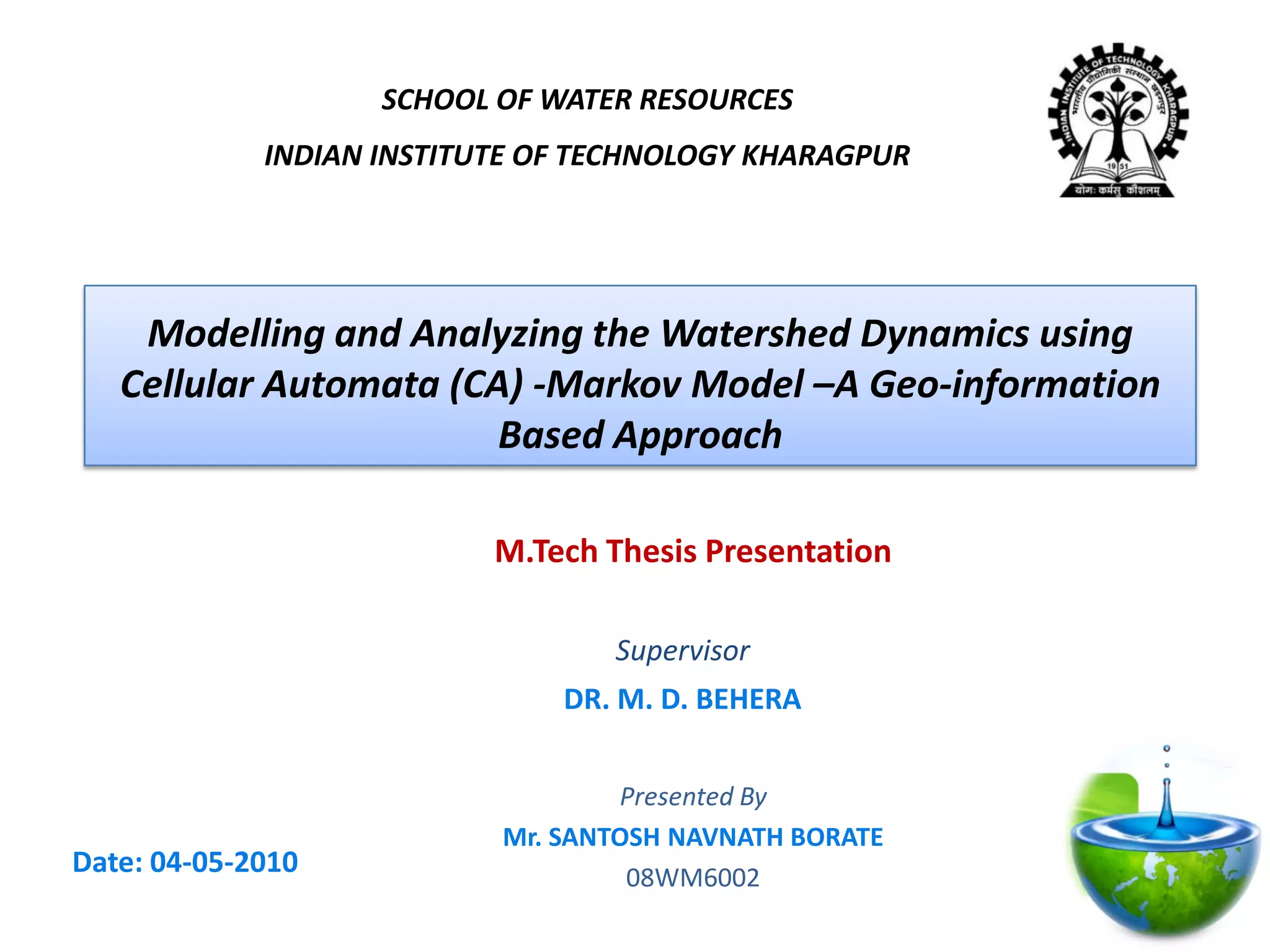 SCHOOL OF WATER RESOURCES

INDIAN INSTITUTE OF TECHNOLOGY KHARAGPUR

INDIAN INSTITUTE OF TECHNOLOGY KHARAGPUR
भारतीय प्रौद्योगिकी संस्थान खड़गपुर
19 51
योगः कर्मसु कौशलम्

Modelling and Analyzing the Watershed Dynamics using Cellular Automata (CA) -Markov Model –A Geo-information Based Approach

M.Tech Thesis Presentation

Supervisor

DR. M. D. BEHERA

Presented By

Mr. SANTOSH NAVNATH BORATE

08WM6002

Date: 04-05-2010